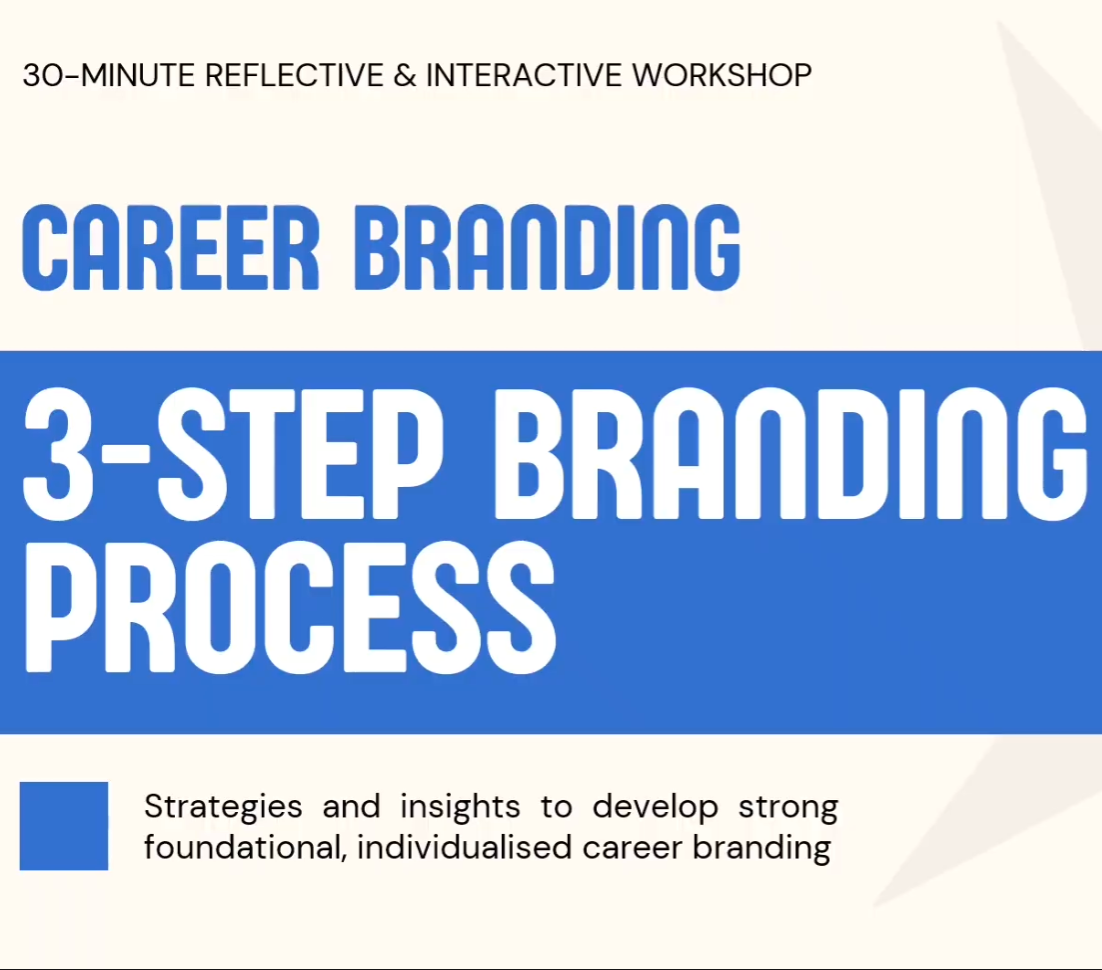 30-MINUTE REFLECTIVE & INTERACTIVE WORKSHOP

CAREER BRANDING

3-STEP BRANDING PROCESS

Strategies and insights to develop strong foundational, individualised career branding